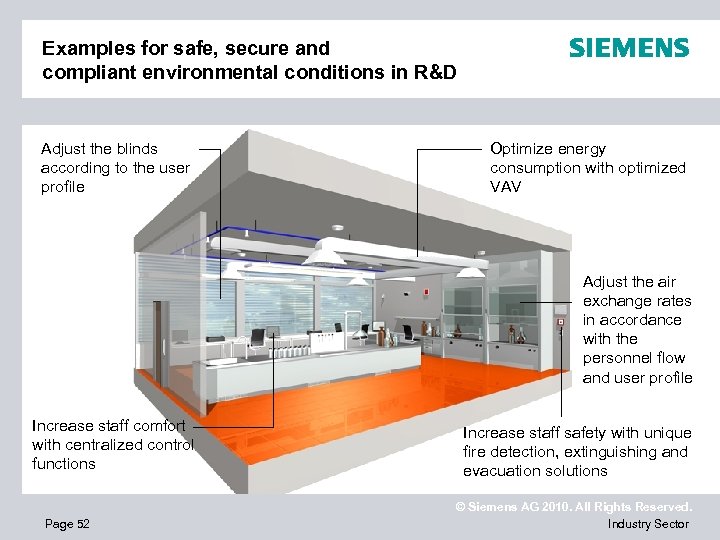 Examples for safe, secure and compliant environmental conditions in R&D

SIEMENS

Adjust the blinds according to the user profile

Optimize energy consumption with optimized VAV

Adjust the air exchange rates in accordance with the personnel flow and user profile

Increase staff comfort with centralized control functions

Increase staff safety with unique fire detection, extinguishing and evacuation solutions

© Siemens AG 2010. All Rights Reserved.

Page 52

Industry Sector